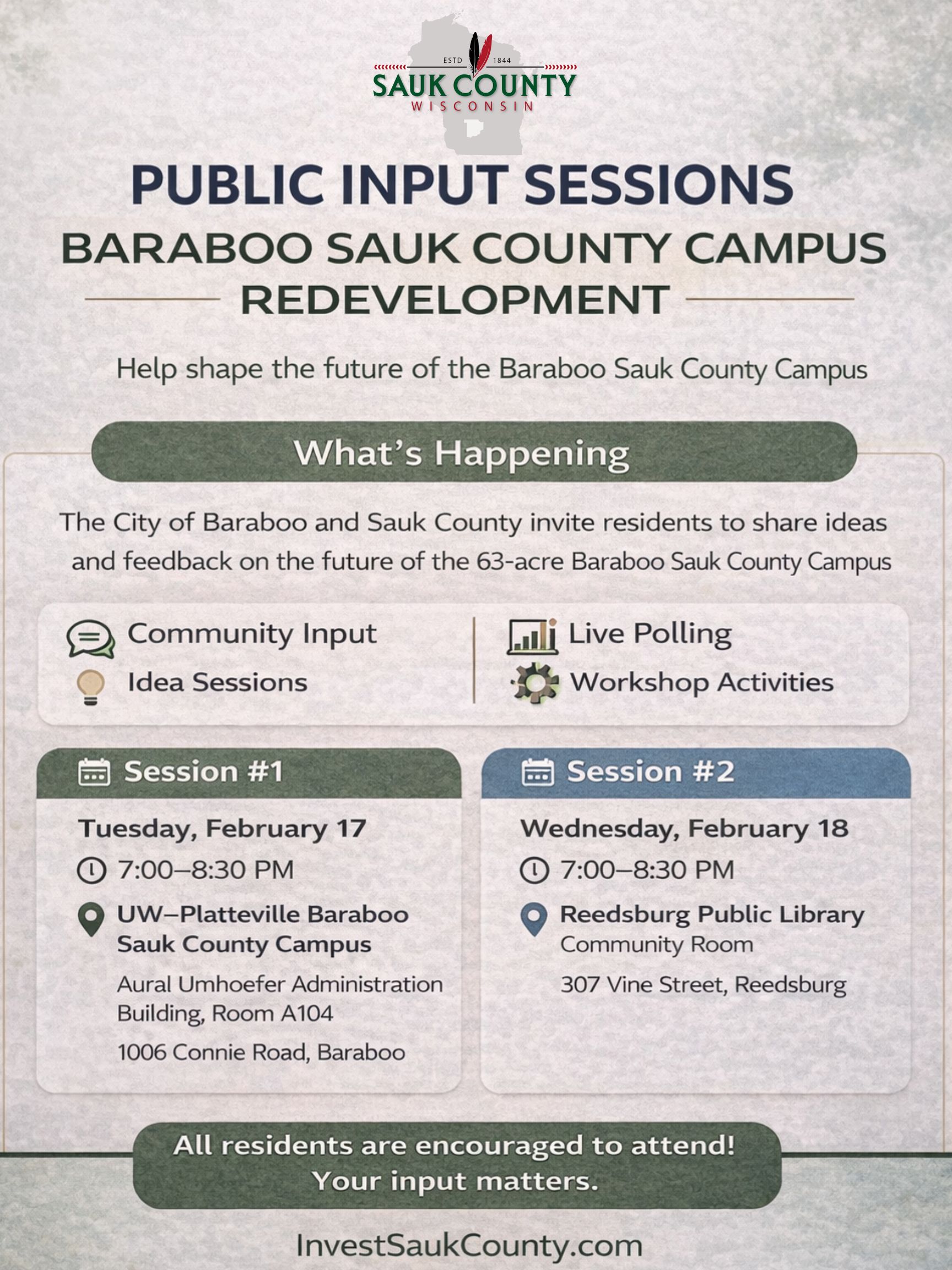 ESTD 1844
SAUK COUNTY
WISCONSIN

PUBLIC INPUT SESSIONS
BARABOO SAUK COUNTY CAMPUS REDEVELOPMENT

Help shape the future of the Baraboo Sauk County Campus

What's Happening

The City of Baraboo and Sauk County invite residents to share ideas and feedback on the future of the 63-acre Baraboo Sauk County Campus

Community Input
Idea Sessions
Live Polling
Workshop Activities

Session #1
Tuesday, February 17
7:00–8:30 PM
UW–Platteville Baraboo Sauk County Campus
Aural Umhoefer Administration Building, Room A104
1006 Connie Road, Baraboo

Session #2
Wednesday, February 18
7:00–8:30 PM
Reedsburg Public Library
Community Room
307 Vine Street, Reedsburg

All residents are encouraged to attend! Your input matters.

InvestSaukCounty.com